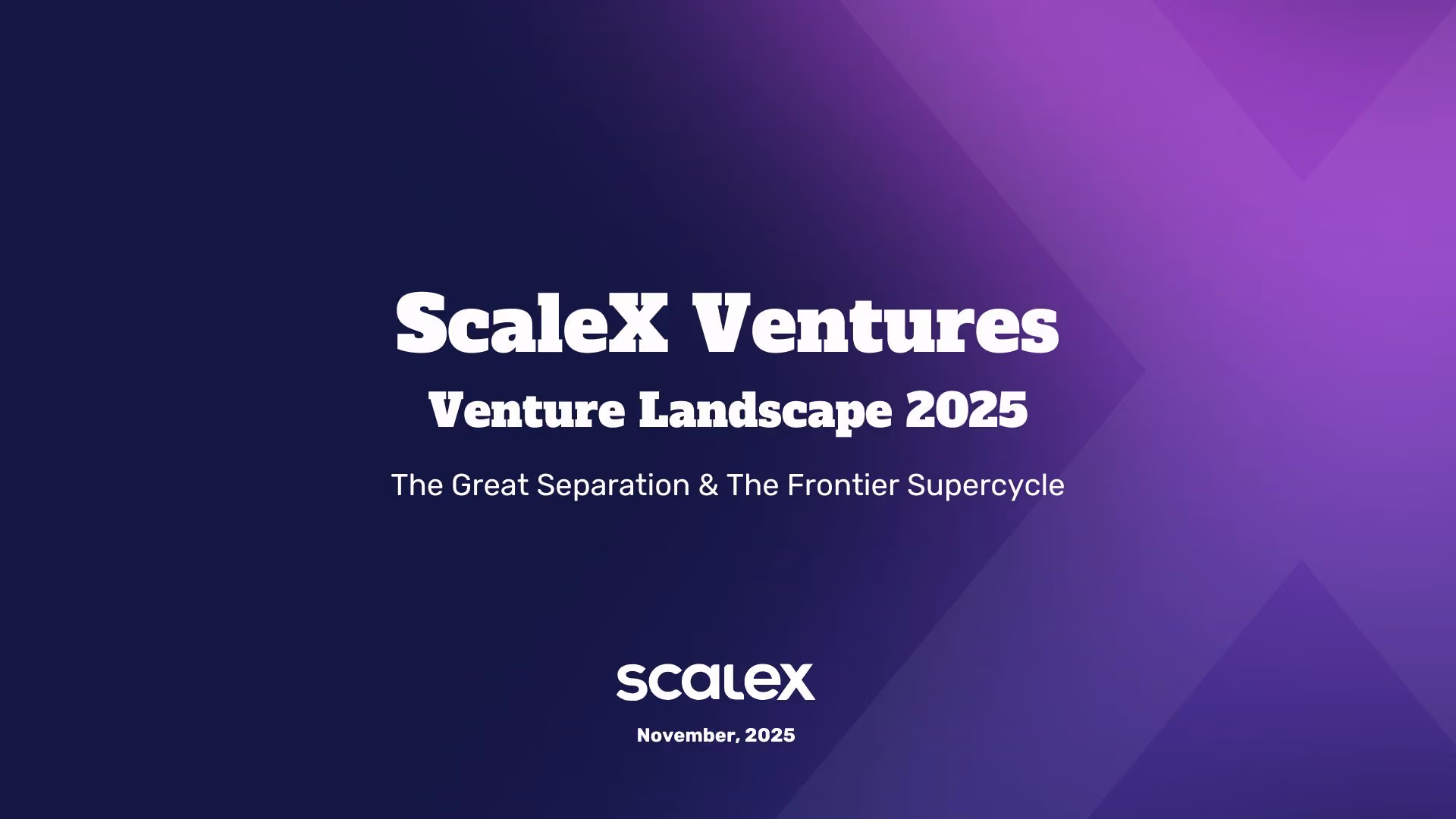 ScaleX Ventures

Venture Landscape 2025

The Great Separation & The Frontier Supercycle

scalex

November, 2025